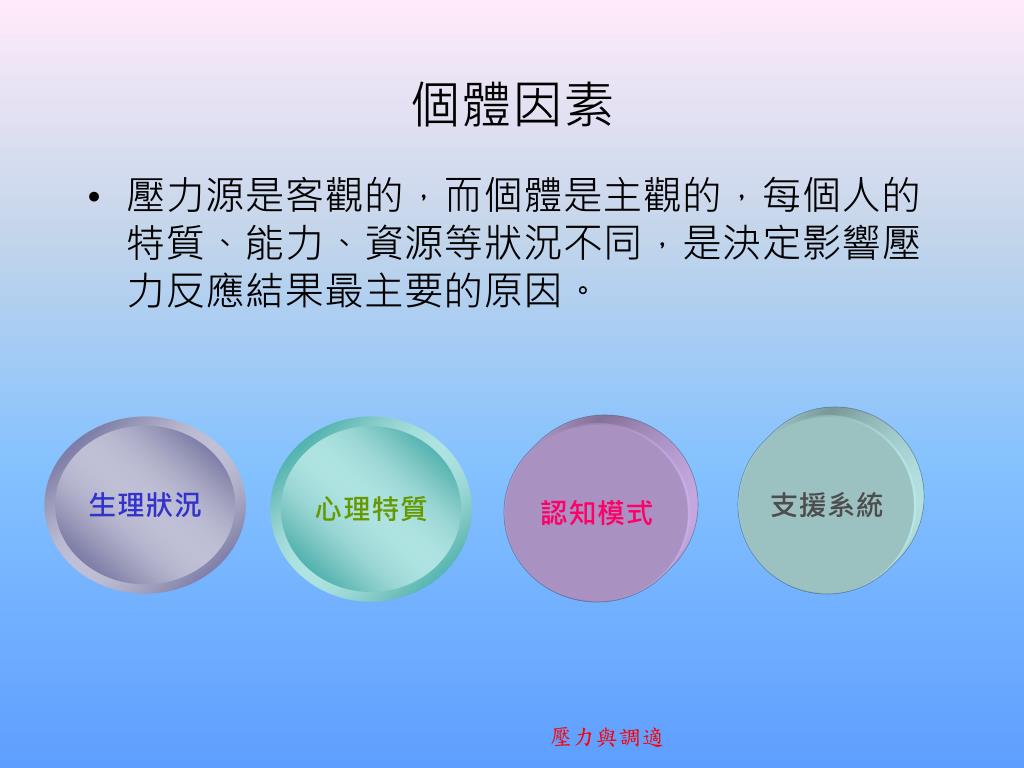 個體因素

• 壓力源是客觀的，而個體是主觀的，每個人的特質、能力、資源等狀況不同，是決定影響壓力反應結果最主要的原因。

生理狀況

心理特質

認知模式

支援系統

壓力與調適